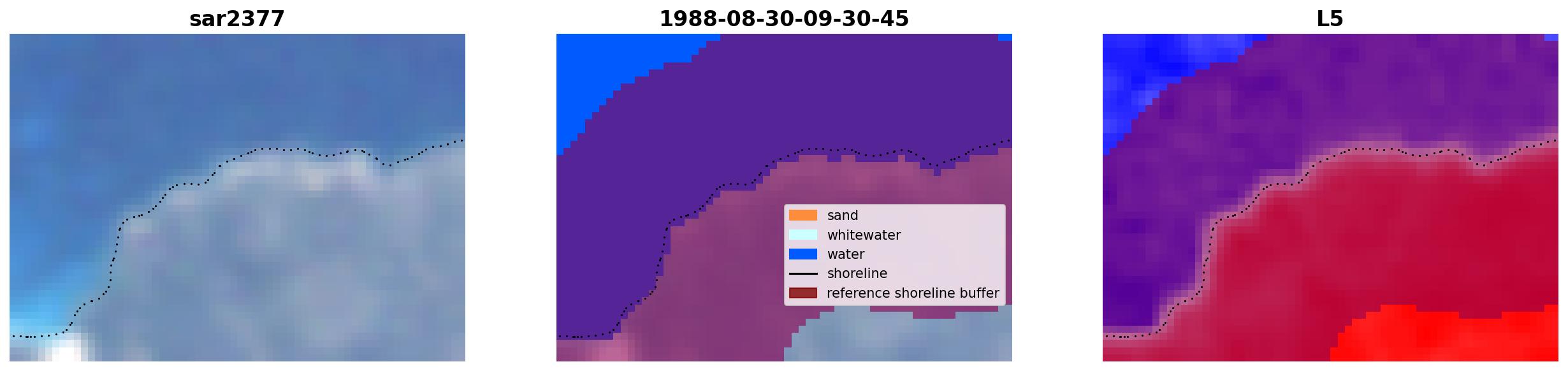 sar2377

1988-08-30-09-30-45

sand
whitewater
water
shoreline
reference shoreline buffer

L5